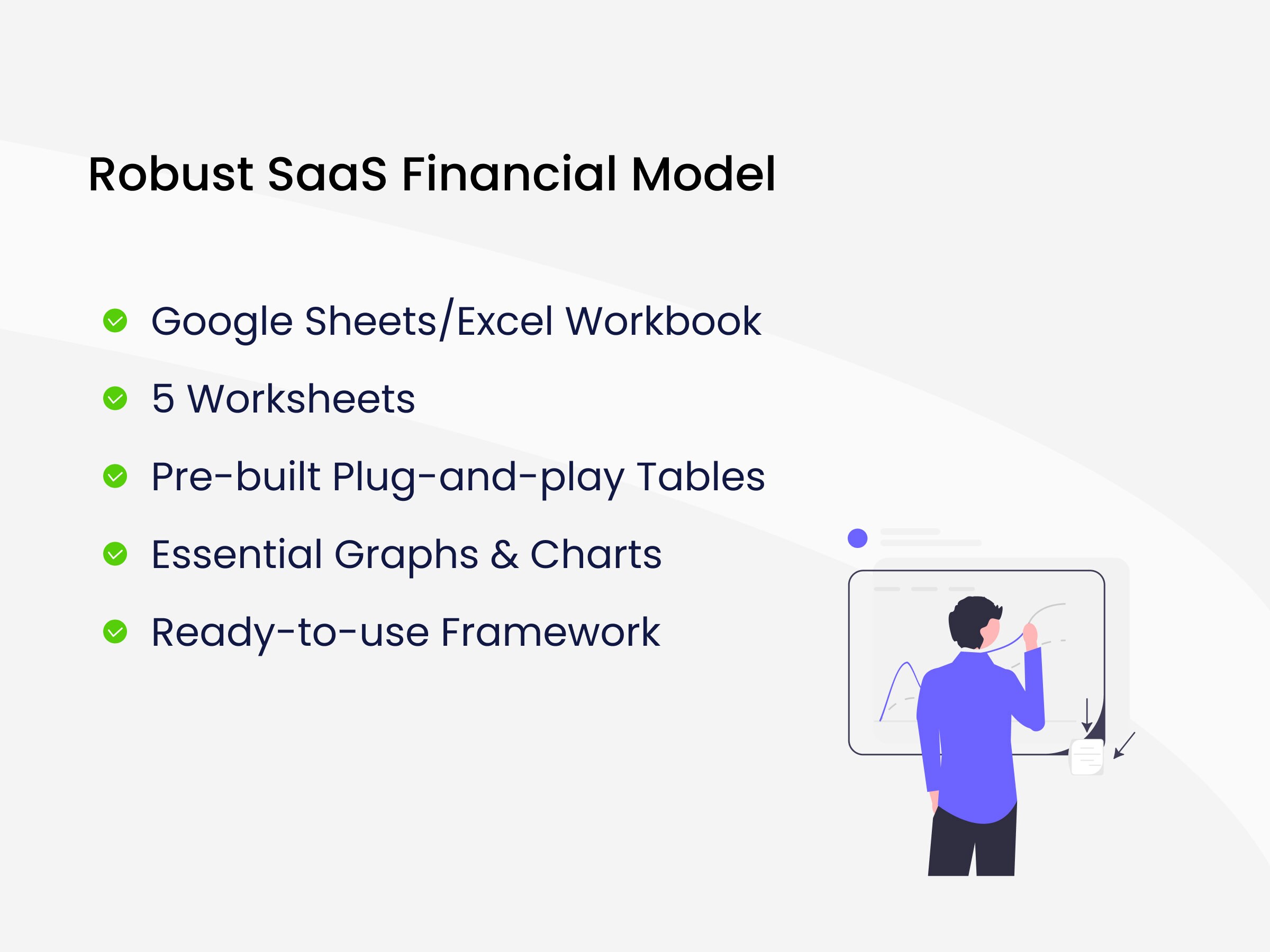 Robust SaaS Financial Model

Google Sheets/Excel Workbook

5 Worksheets

Pre-built Plug-and-play Tables

Essential Graphs & Charts

Ready-to-use Framework